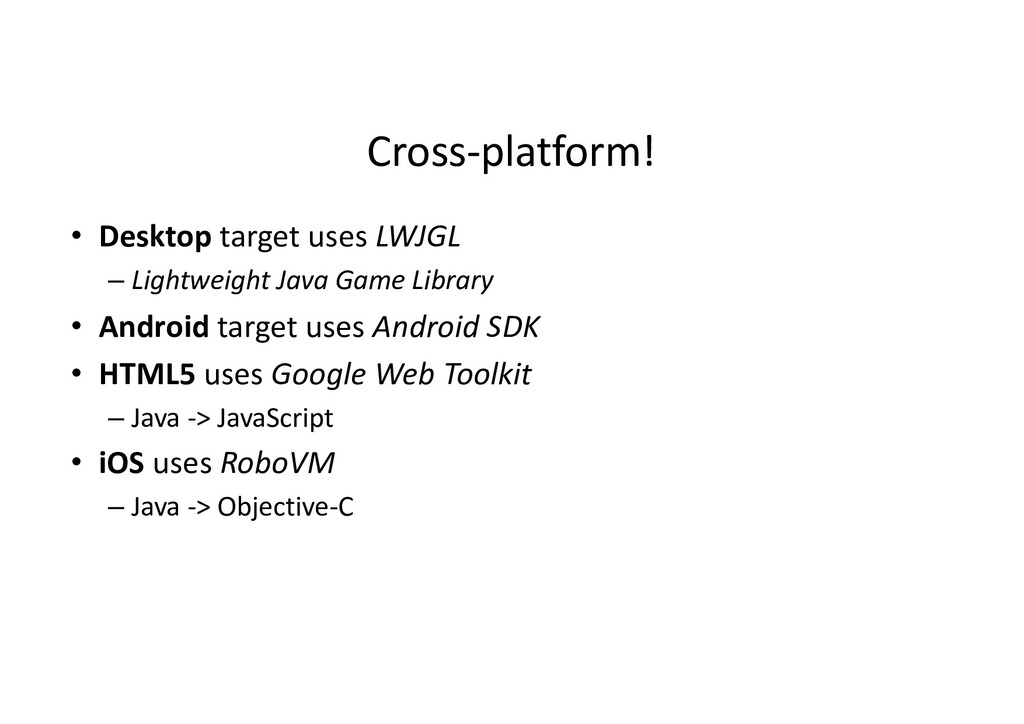 Cross-platform!

• Desktop target uses LWJGL
– Lightweight Java Game Library
• Android target uses Android SDK
• HTML5 uses Google Web Toolkit
– Java -> JavaScript
• iOS uses RoboVM
– Java -> Objective-C